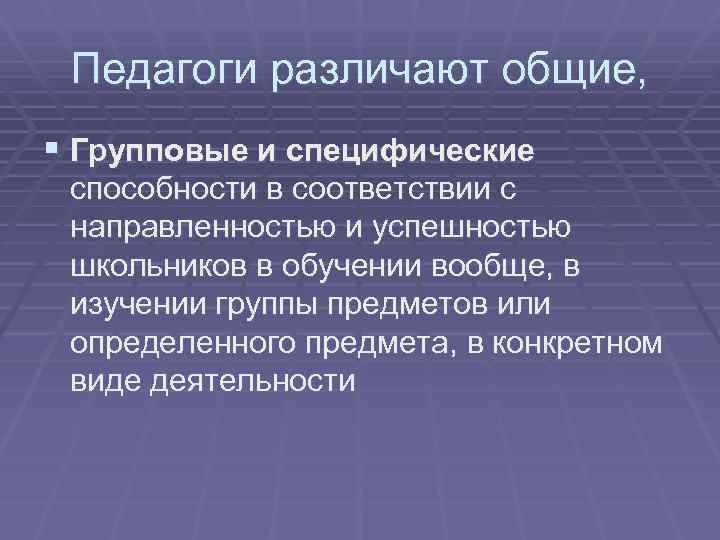 Педагоги различают общие,

Групповые и специфические способности в соответствии с направленностью и успешностью школьников в обучении вообще, в изучении группы предметов или определенного предмета, в конкретном виде деятельности